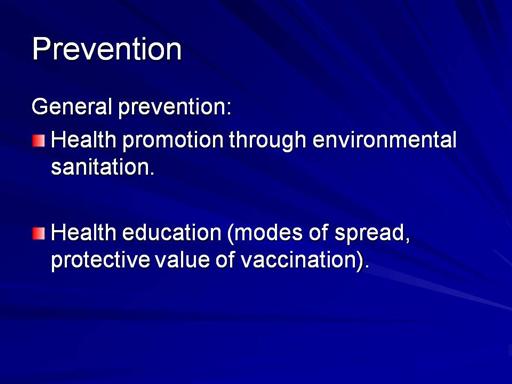 Prevention

General prevention:

Health promotion through environmental sanitation.

Health education (modes of spread, protective value of vaccination).